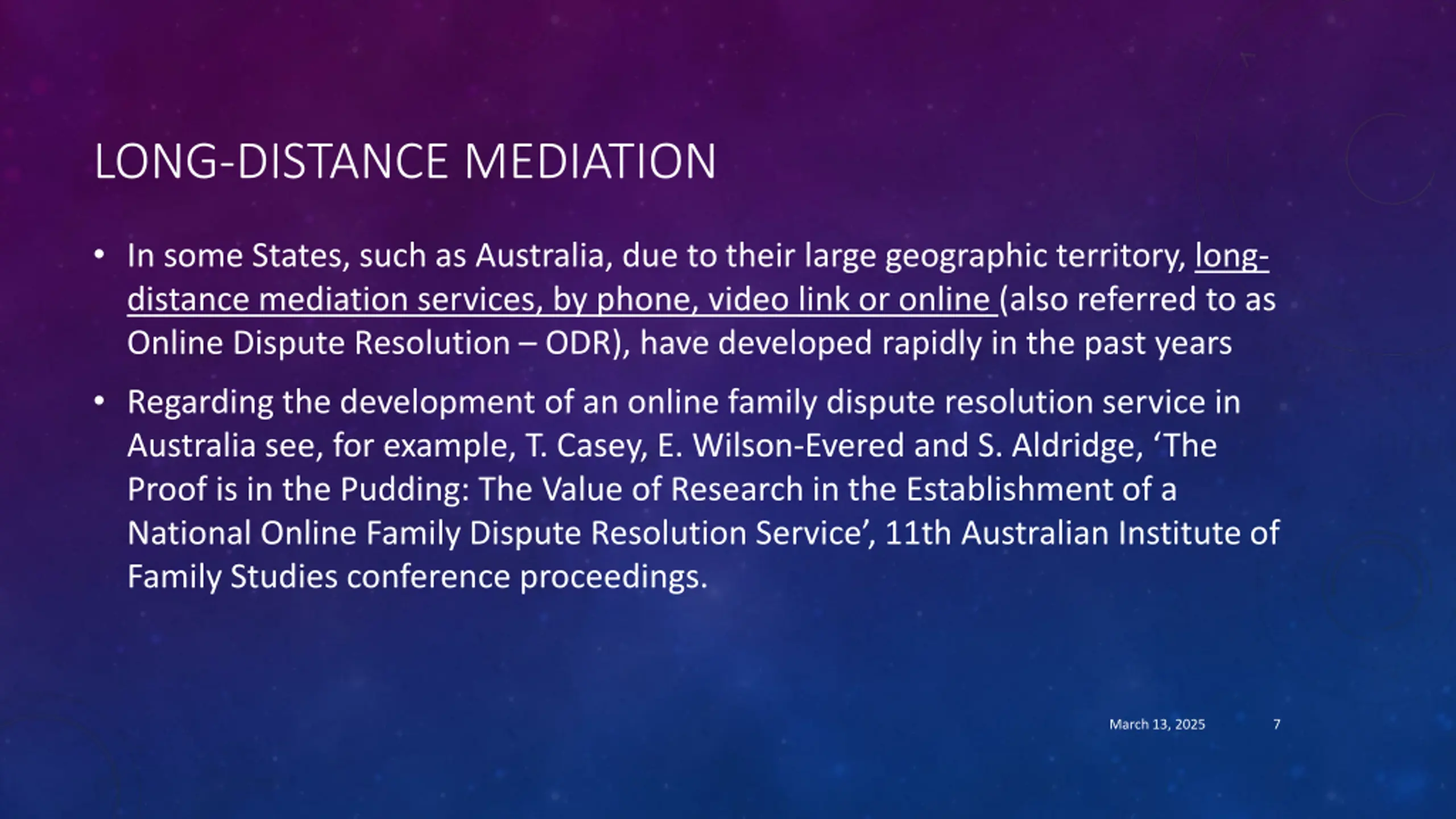 LONG-DISTANCE MEDIATION

• In some States, such as Australia, due to their large geographic territory, long-distance mediation services, by phone, video link or online (also referred to as Online Dispute Resolution – ODR), have developed rapidly in the past years

• Regarding the development of an online family dispute resolution service in Australia see, for example, T. Casey, E. Wilson-Evered and S. Aldridge, ‘The Proof is in the Pudding: The Value of Research in the Establishment of a National Online Family Dispute Resolution Service’, 11th Australian Institute of Family Studies conference proceedings.

March 13, 2025

7